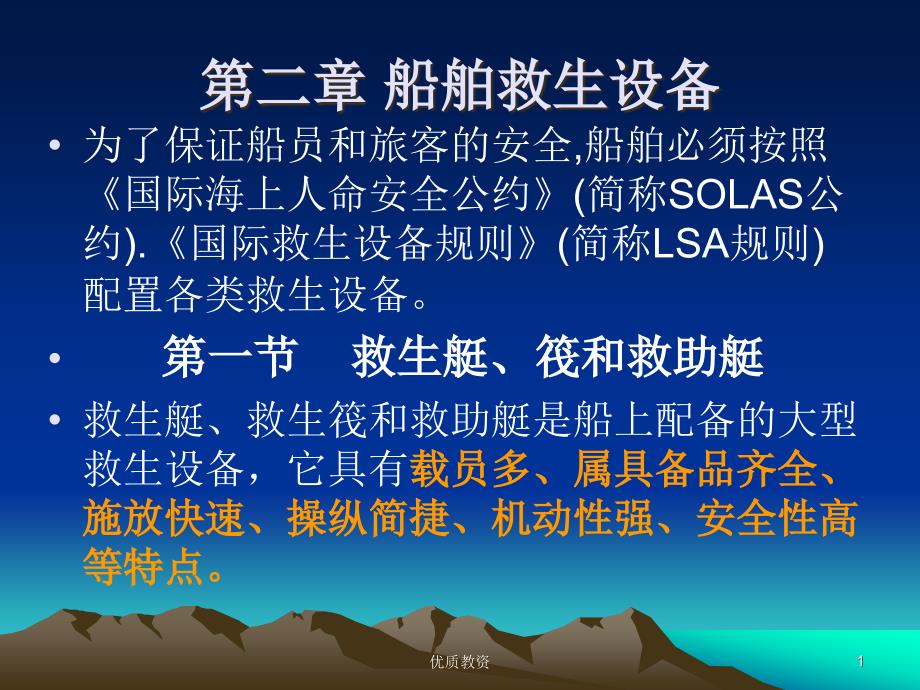 第二章 船舶救生设备

• 为了保证船员和旅客的安全,船舶必须按照《国际海上人命安全公约》(简称SOLAS公约).《国际救生设备规则》(简称LSA规则)配置各类救生设备。

• 第一节 救生艇、筏和救助艇

• 救生艇、救生筏和救助艇是船上配备的大型救生设备，它具有载员多、属具备品齐全、施放快速、操纵简捷、机动性强、安全性高等特点。

优质教资

1